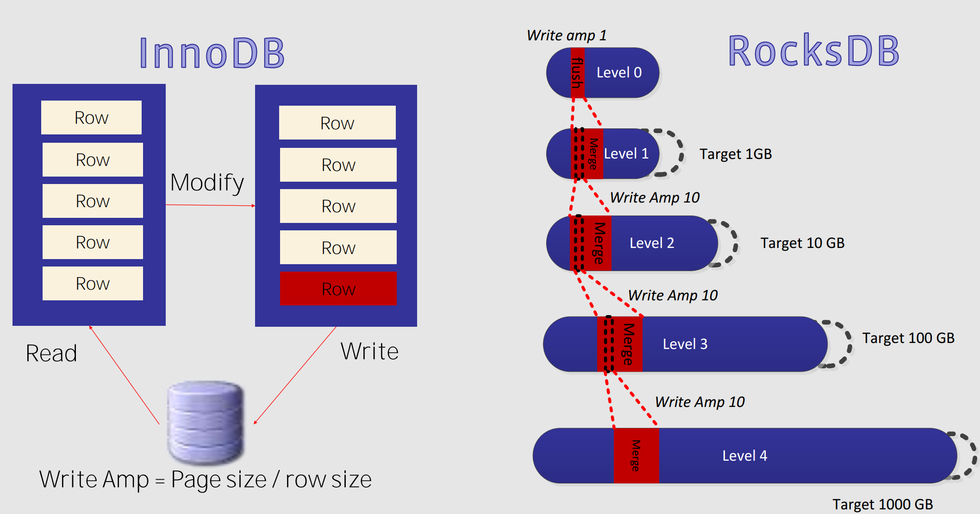 InnoDB

Row
Row
Row
Row
Row

Modify

Row
Row
Row
Row
Row

Read

Write

Write Amp = Page size / row size

RocksDB

Write amp 1

flush
Level 0

Merge
Level 1
Target 1GB

Write Amp 10

Merge
Level 2
Target 10 GB

Write Amp 10

Merge
Level 3
Target 100 GB

Write Amp 10

Merge
Level 4

Target 1000 GB